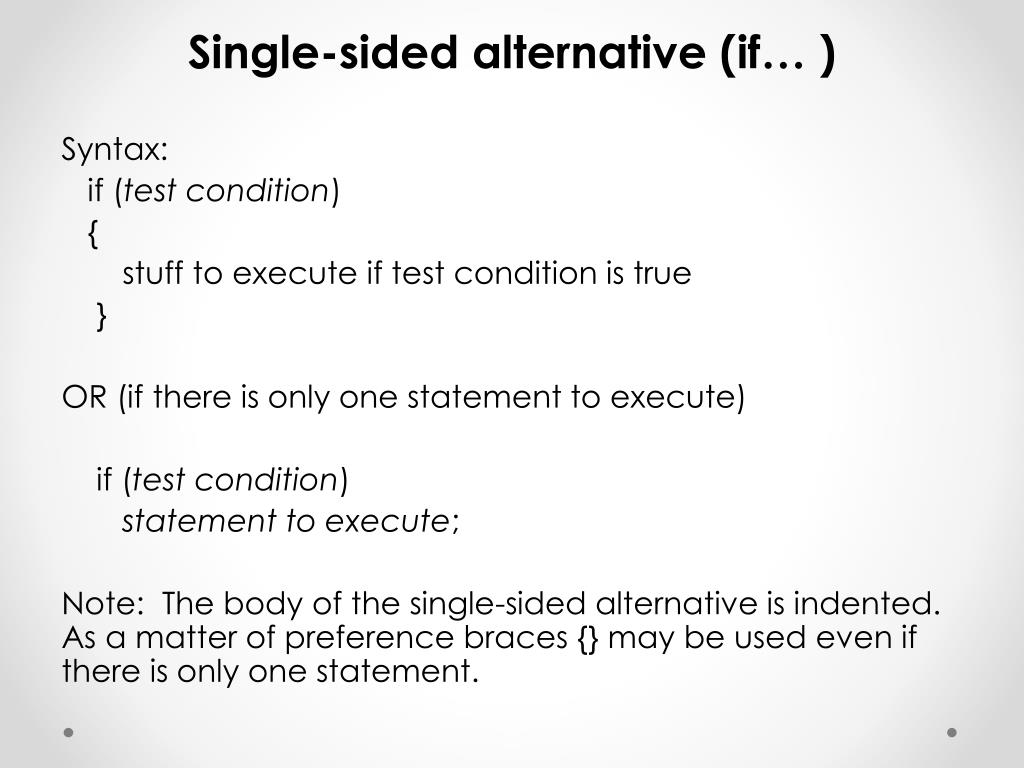 Single-sided alternative (if… )

Syntax:
if (test condition)
{
stuff to execute if test condition is true
}

OR (if there is only one statement to execute)

if (test condition)
statement to execute;

Note: The body of the single-sided alternative is indented. As a matter of preference braces {} may be used even if there is only one statement.